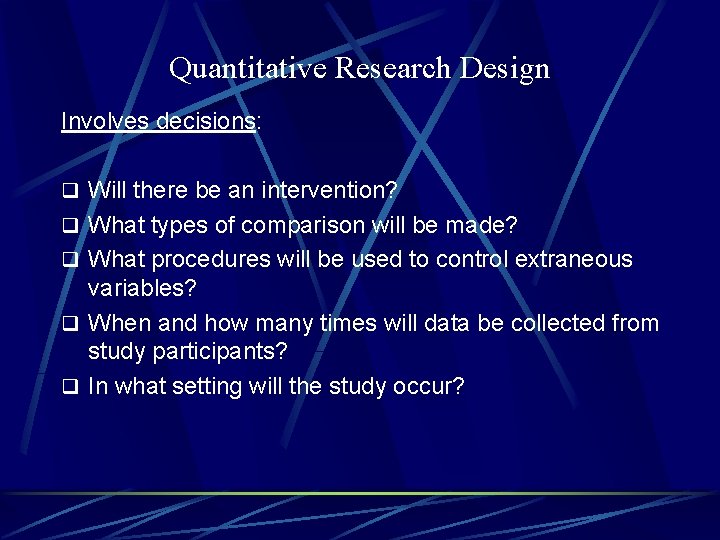 Quantitative Research Design

Involves decisions:

❑ Will there be an intervention?
❑ What types of comparison will be made?
❑ What procedures will be used to control extraneous variables?
❑ When and how many times will data be collected from study participants?
❑ In what setting will the study occur?